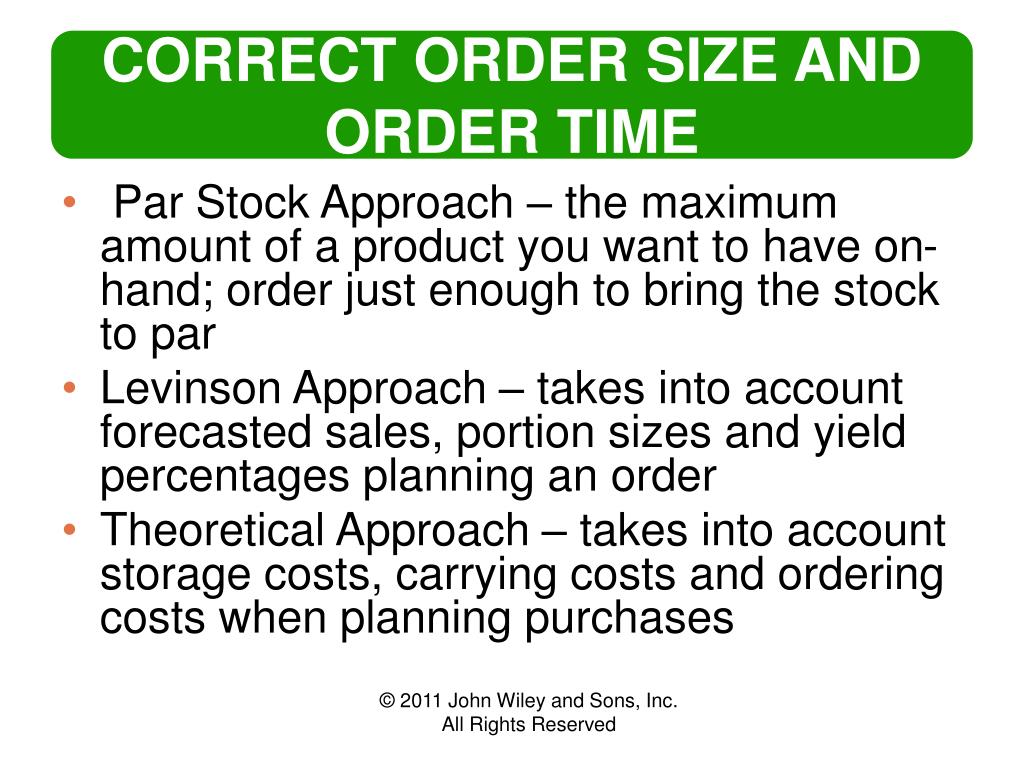 CORRECT ORDER SIZE AND ORDER TIME

• Par Stock Approach – the maximum amount of a product you want to have on-hand; order just enough to bring the stock to par
• Levinson Approach – takes into account forecasted sales, portion sizes and yield percentages planning an order
• Theoretical Approach – takes into account storage costs, carrying costs and ordering costs when planning purchases

© 2011 John Wiley and Sons, Inc.
All Rights Reserved